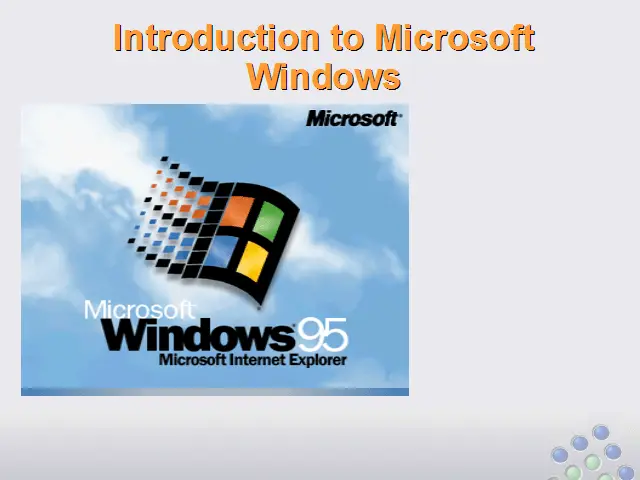 Introduction to Microsoft Windows

Microsoft

Microsoft Windows 95
Microsoft Internet Explorer